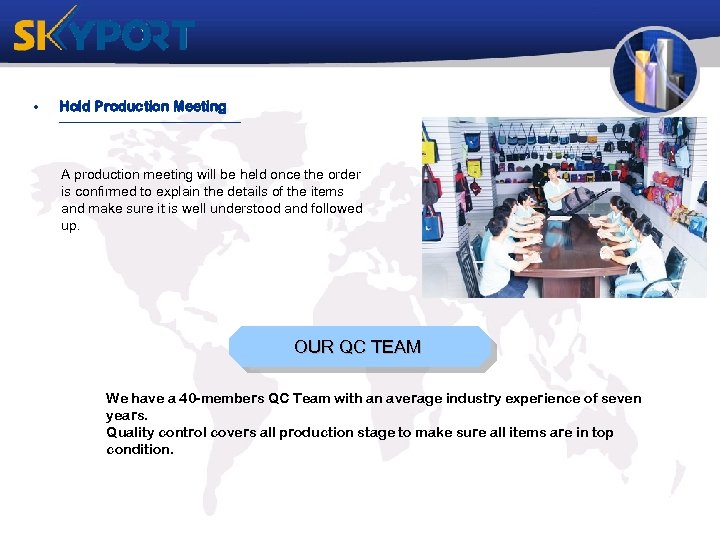 SKYPORT

• Hold Production Meeting

A production meeting will be held once the order is confirmed to explain the details of the items and make sure it is well understood and followed up.

OUR QC TEAM

We have a 40-members QC Team with an average industry experience of seven years.
Quality control covers all production stage to make sure all items are in top condition.